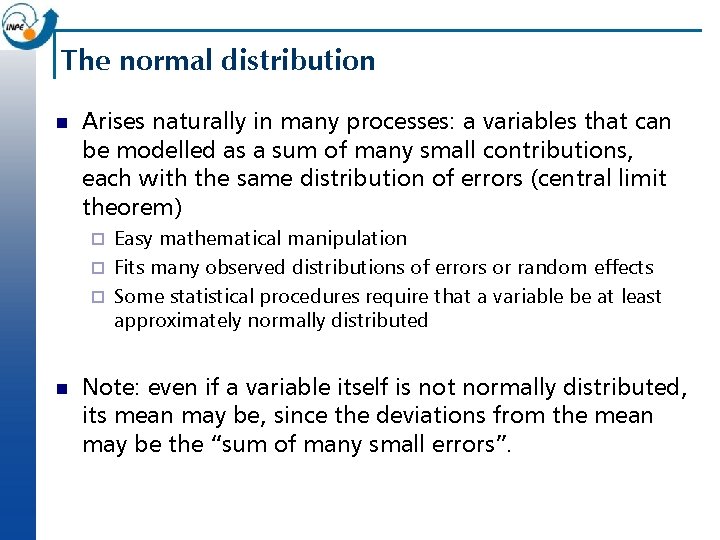 INPE

The normal distribution

Arises naturally in many processes: a variables that can be modelled as a sum of many small contributions, each with the same distribution of errors (central limit theorem)

Easy mathematical manipulation

Fits many observed distributions of errors or random effects

Some statistical procedures require that a variable be at least approximately normally distributed

Note: even if a variable itself is not normally distributed, its mean may be, since the deviations from the mean may be the “sum of many small errors”.